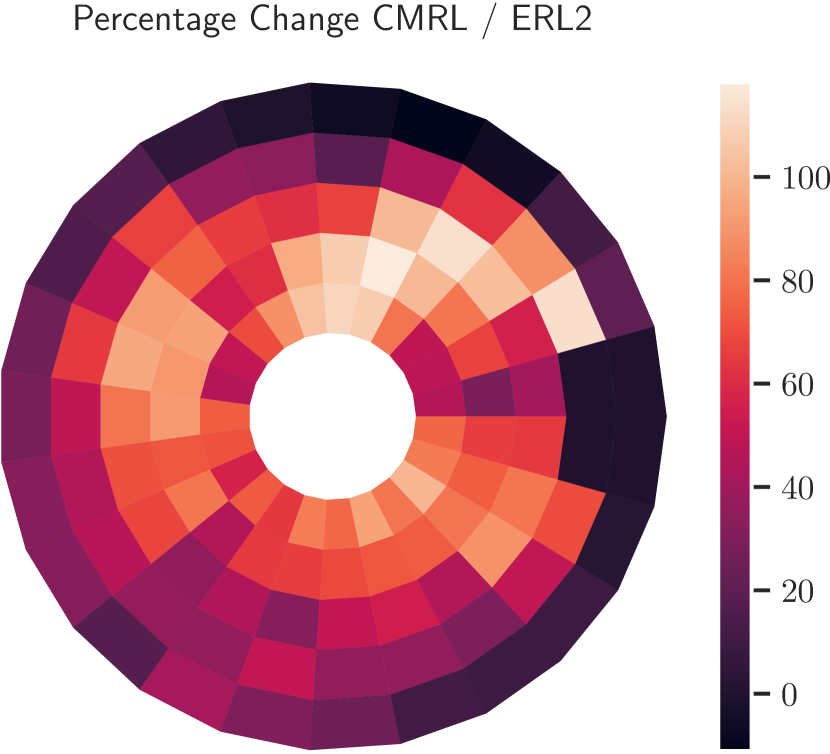 Percentage Change CMRL / ERL2

100
80
60
40
20
0